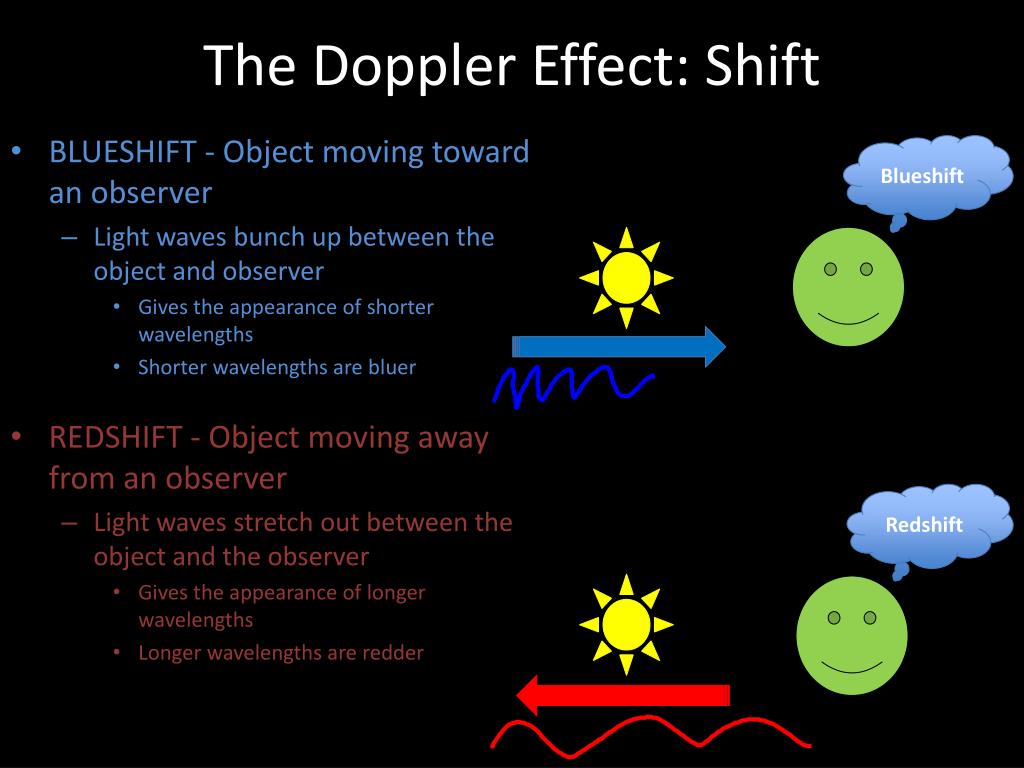 The Doppler Effect: Shift

• BLUESHIFT - Object moving toward an observer
– Light waves bunch up between the object and observer
• Gives the appearance of shorter wavelengths
• Shorter wavelengths are bluer

• REDSHIFT - Object moving away from an observer
– Light waves stretch out between the object and the observer
• Gives the appearance of longer wavelengths
• Longer wavelengths are redder

Blueshift

Redshift